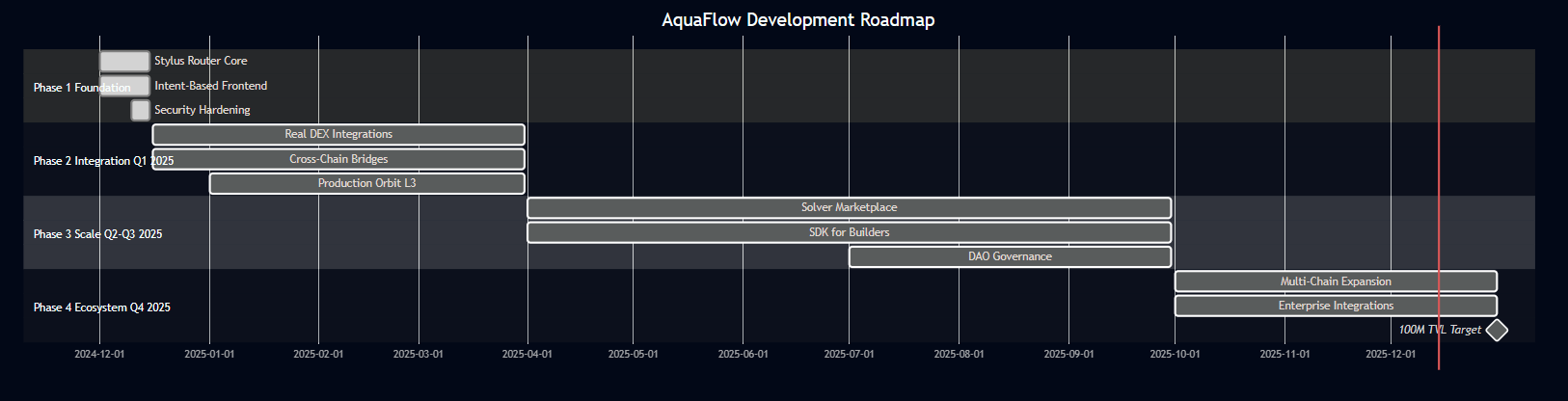 AquaFlow Development Roadmap

Phase 1 Foundation
Stylus Router Core
Intent-Based Frontend
Security Hardening

Phase 2 Integration Q1 2025
Real DEX Integrations
Cross-Chain Bridges
Production Orbit L3

Phase 3 Scale Q2-Q3 2025
Solver Marketplace
SDK for Builders
DAO Governance

Phase 4 Ecosystem Q4 2025
Multi-Chain Expansion
Enterprise Integrations
100M TVL Target

2024-12-01 2025-01-01 2025-02-01 2025-03-01 2025-04-01 2025-05-01 2025-06-01 2025-07-01 2025-08-01 2025-09-01 2025-10-01 2025-11-01 2025-12-01